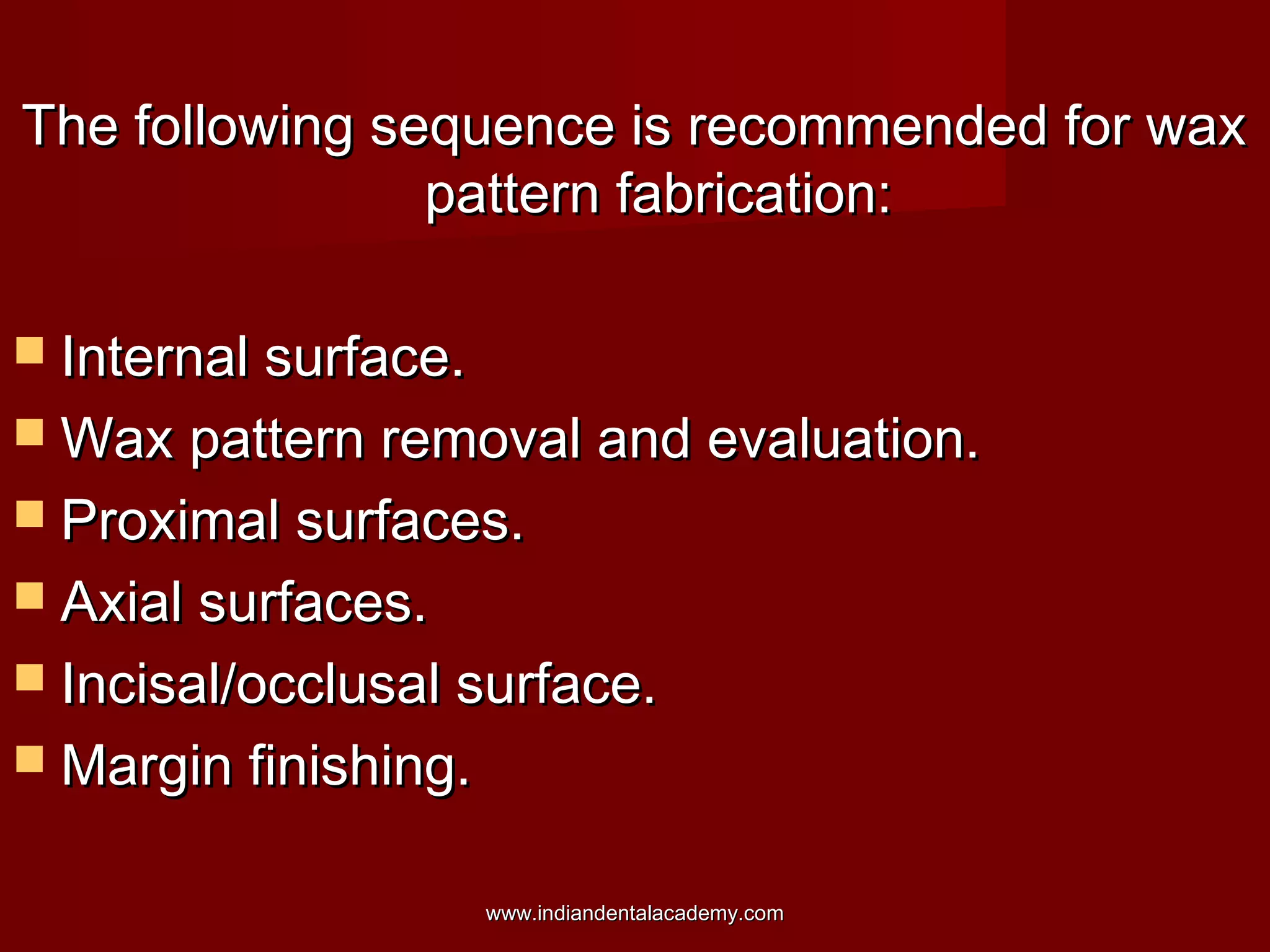 The following sequence is recommended for wax pattern fabrication:

- Internal surface.
- Wax pattern removal and evaluation.
- Proximal surfaces.
- Axial surfaces.
- Incisal/occlusal surface.
- Margin finishing.

www.indiandentalacademy.com